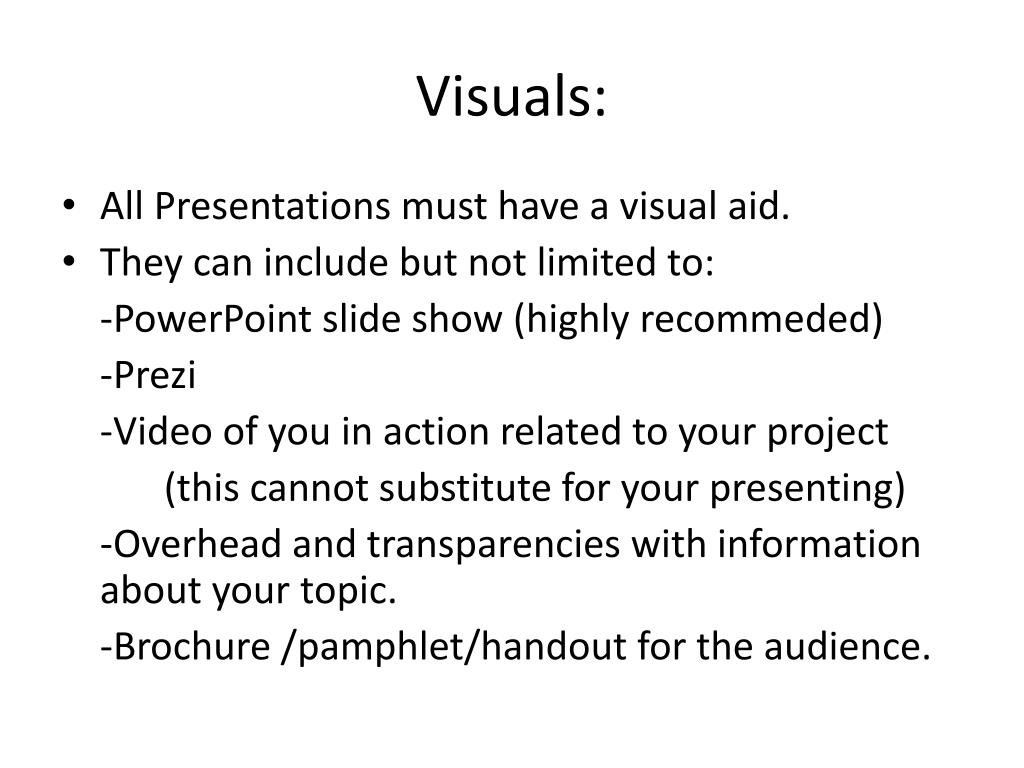 Visuals:

• All Presentations must have a visual aid.
• They can include but not limited to:

-PowerPoint slide show (highly recommeded)

-Prezi

-Video of you in action related to your project
(this cannot substitute for your presenting)

-Overhead and transparencies with information about your topic.

-Brochure /pamphlet/handout for the audience.